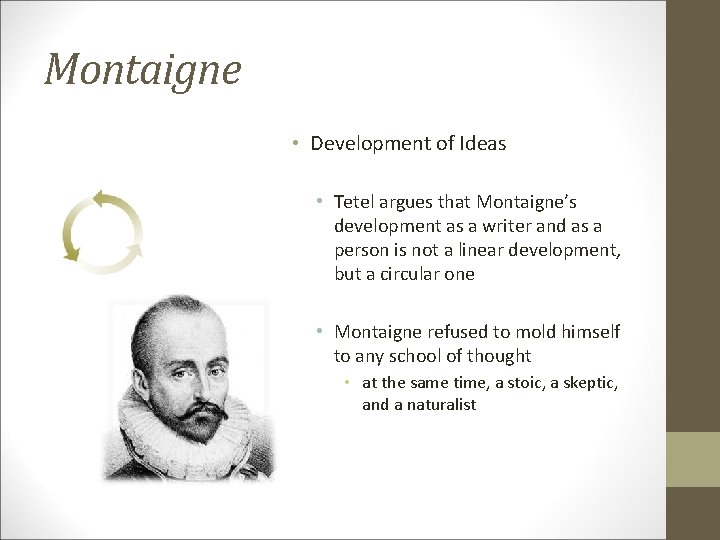 Montaigne

• Development of Ideas

• Tetel argues that Montaigne's development as a writer and as a person is not a linear development, but a circular one

• Montaigne refused to mold himself to any school of thought

• at the same time, a stoic, a skeptic, and a naturalist